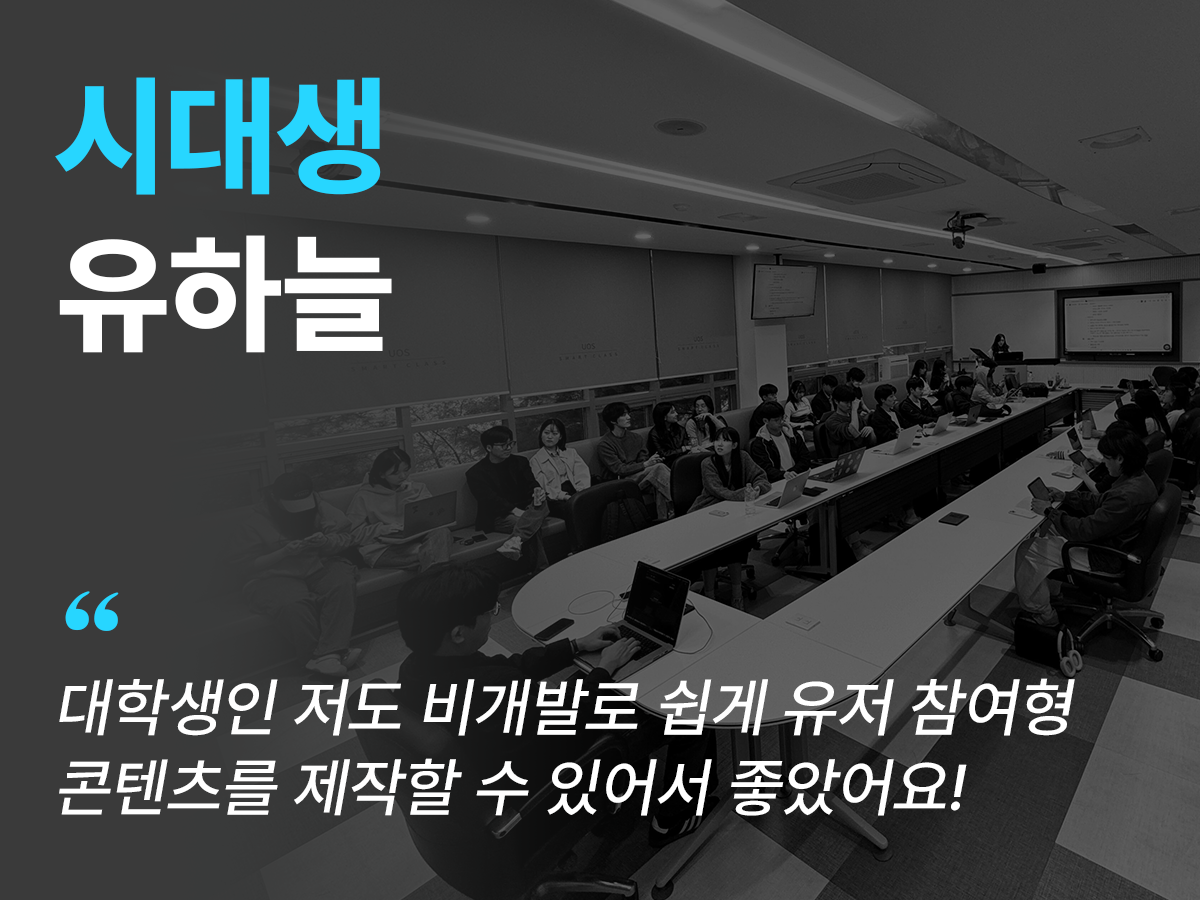 시대생
유하늘

“

대학생인 저도 비개발로 쉽게 유저 참여형 콘텐츠를 제작할 수 있어서 좋았어요!